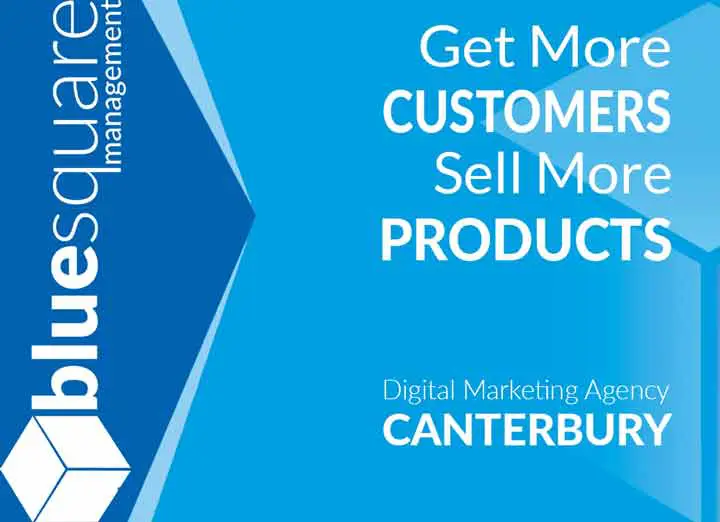 bluesquare
management

Get More
CUSTOMERS
Sell More
PRODUCTS

Digital Marketing Agency
CANTERBURY